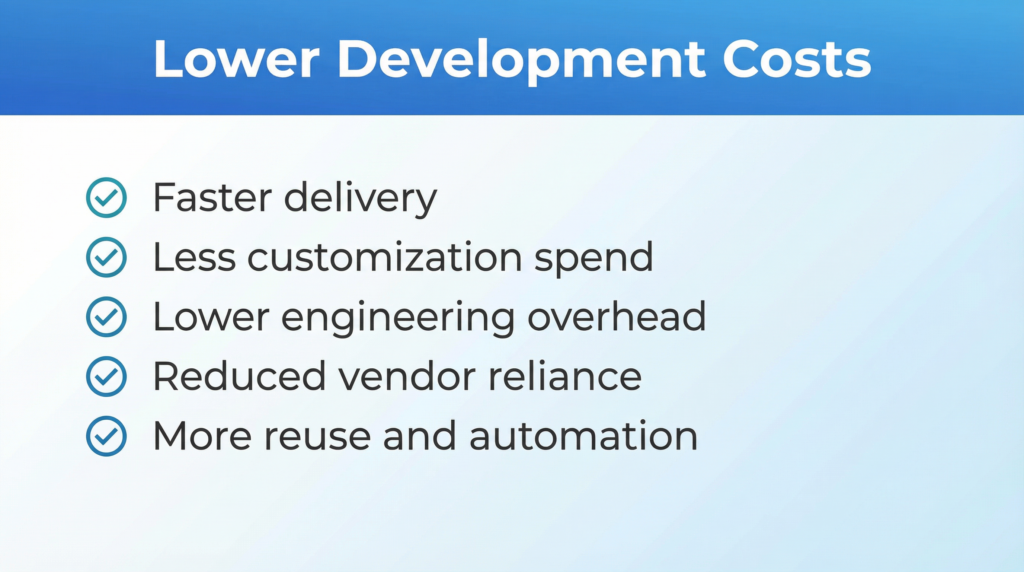 Lower Development Costs

Faster delivery
Less customization spend
Lower engineering overhead
Reduced vendor reliance
More reuse and automation